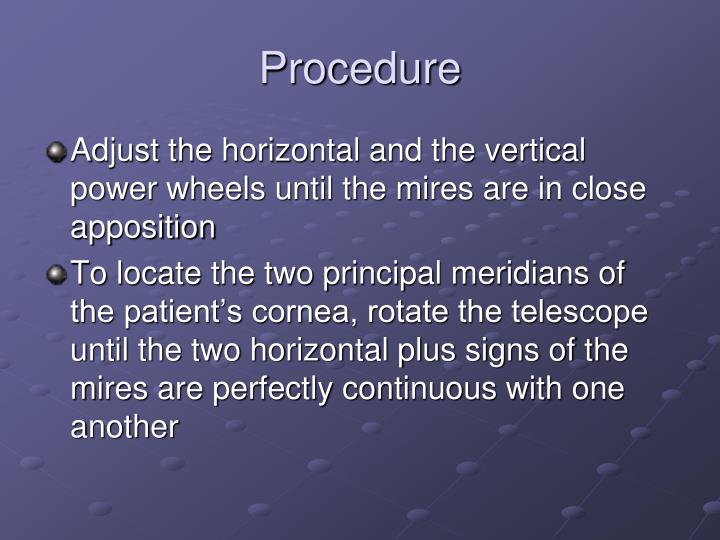 Procedure

Adjust the horizontal and the vertical power wheels until the mires are in close apposition

To locate the two principal meridians of the patient’s cornea, rotate the telescope until the two horizontal plus signs of the mires are perfectly continuous with one another